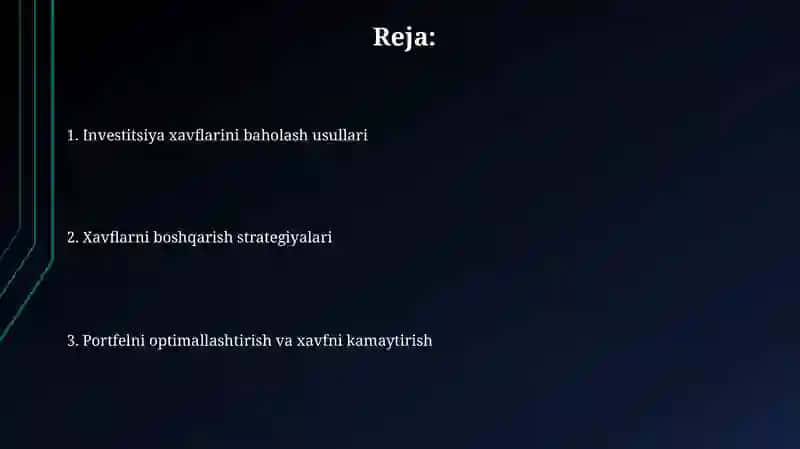 Reja:

1. Investitsiya xavflarini baholash usullari

2. Xavflarni boshqarish strategiyalari

3. Portfelni optimallashtirish va xavfni kamaytirish